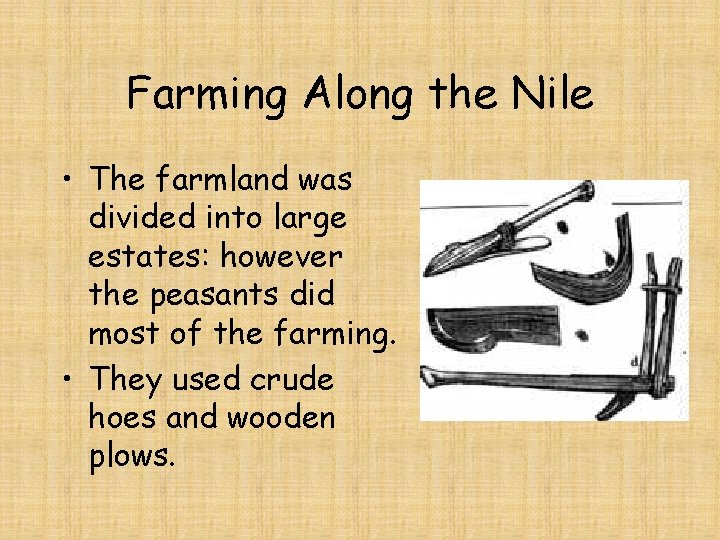 Farming Along the Nile

• The farmland was divided into large estates: however the peasants did most of the farming.
• They used crude hoes and wooden plows.